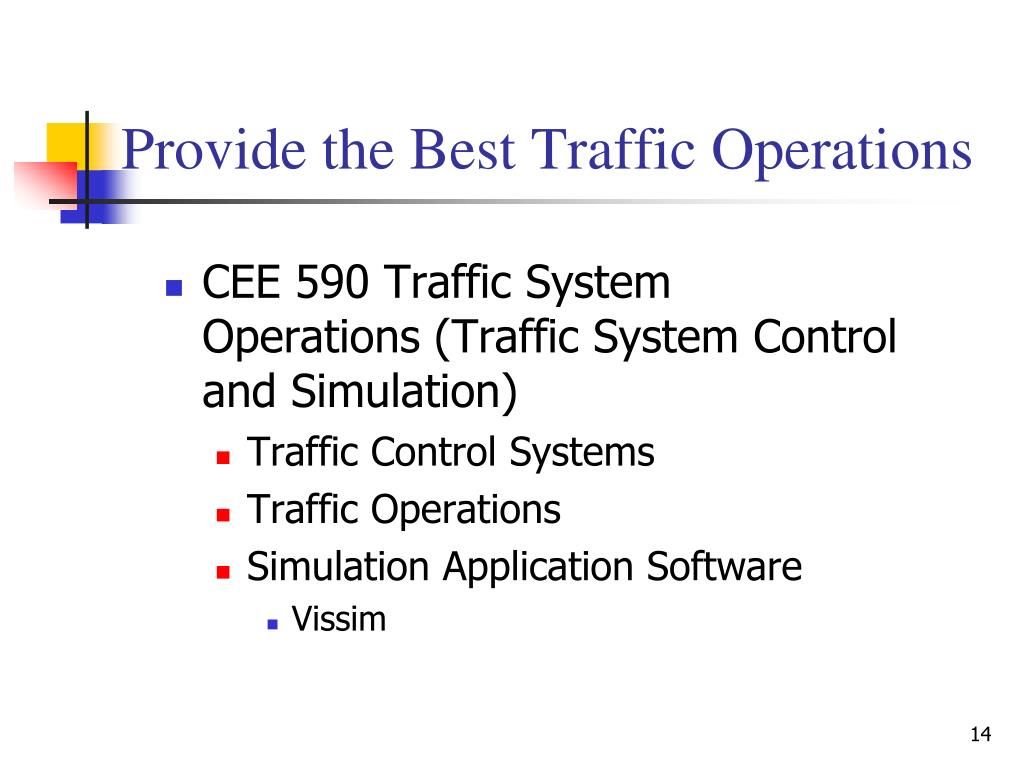 Provide the Best Traffic Operations

- CEE 590 Traffic System Operations (Traffic System Control and Simulation)
  - Traffic Control Systems
  - Traffic Operations
  - Simulation Application Software
    - Vissim

14